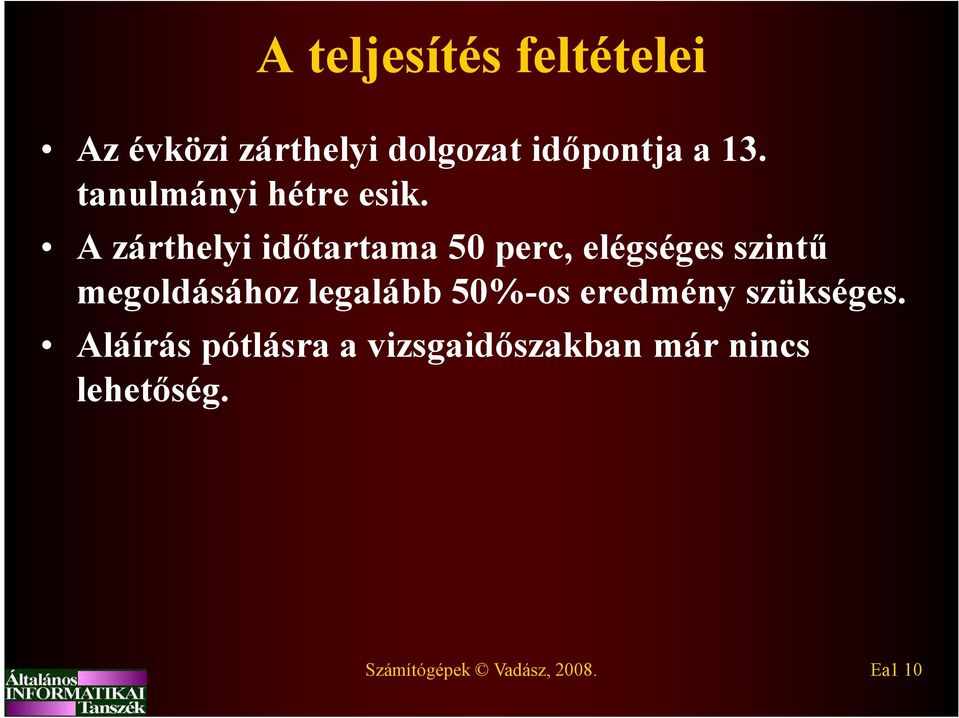 A teljesítés feltételei

• Az évközi zárthelyi dolgozat időpontja a 13. tanulmányi hétre esik.
• A zárthelyi időtartama 50 perc, elégséges szintű megoldásához legalább 50%-os eredmény szükséges.
• Aláírás pótlásra a vizsgaidőszakban már nincs lehetőség.

Általános INFORMATIKAI Tanszék

Számítógépek © Vadász, 2008.

Ea1 10